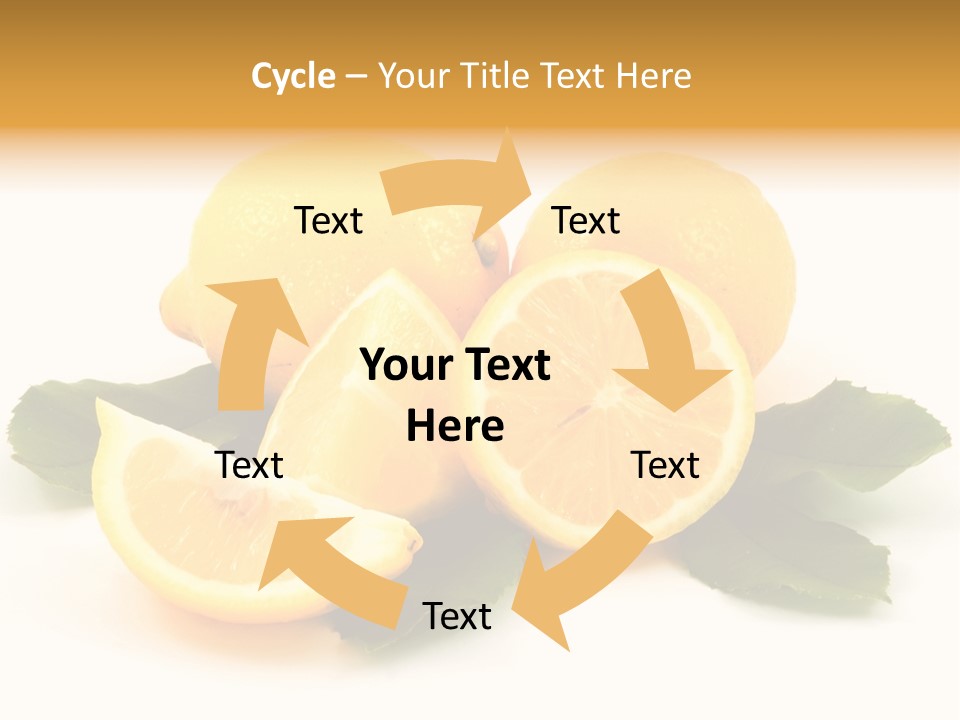 Cycle – Your Title Text Here

Text

Text

Your Text Here

Text

Text

Text